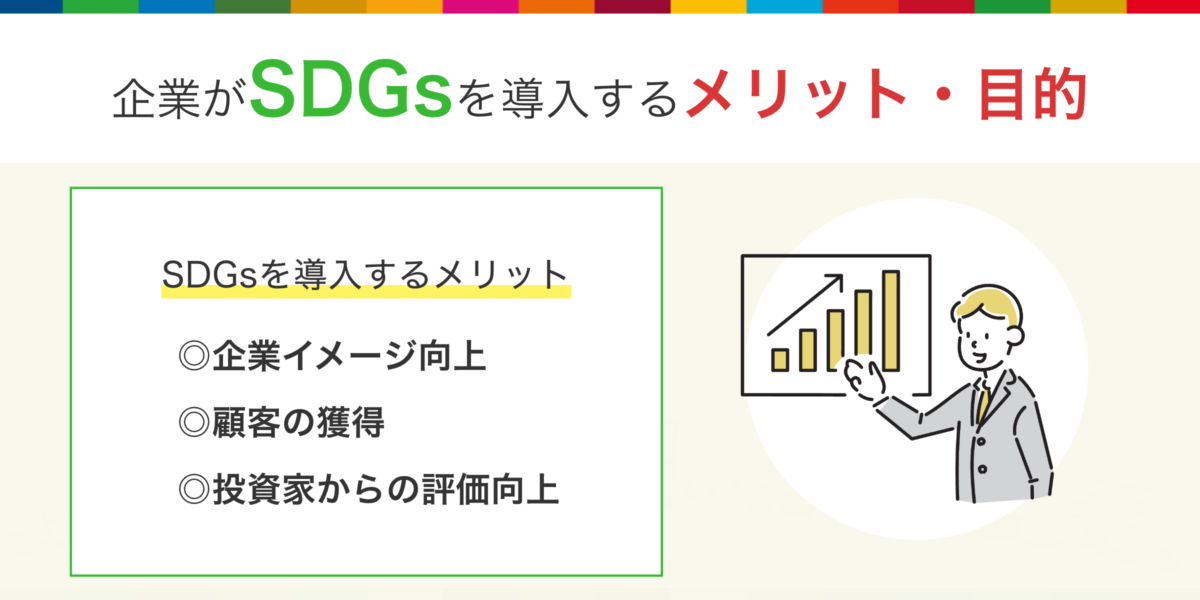 企業がSDGsを導入するメリット・目的

SDGsを導入するメリット

◎企業イメージ向上

◎顧客の獲得

◎投資家からの評価向上